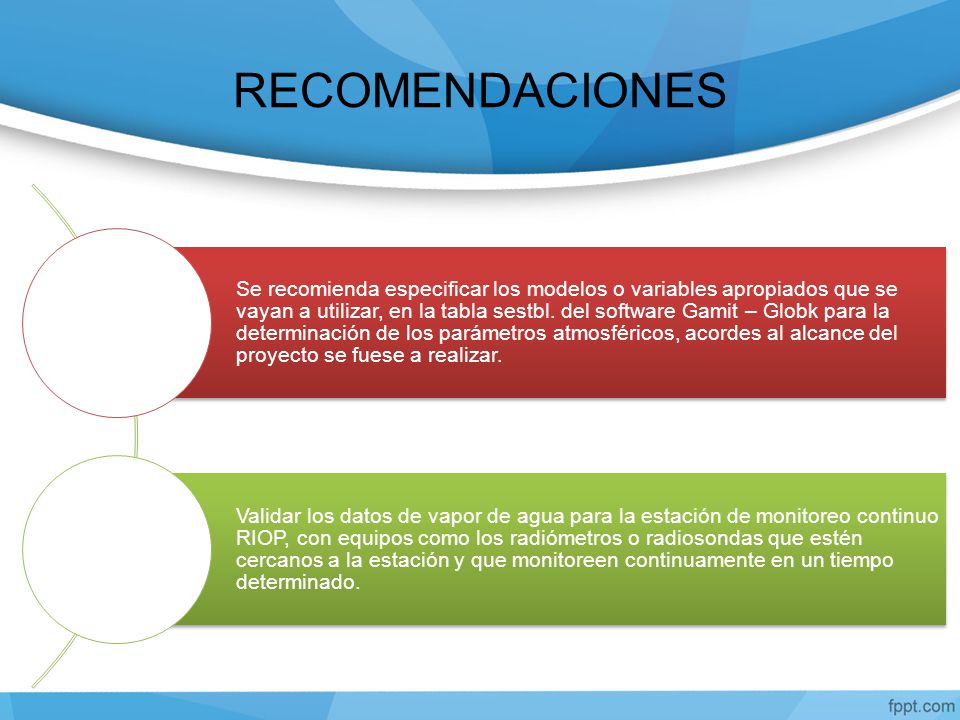 RECOMENDACIONES

Se recomienda especificar los modelos o variables apropiados que se vayan a utilizar, en la tabla sestbl. del software Gamit – Globk para la determinación de los parámetros atmosféricos, acordes al alcance del proyecto se fuese a realizar.

Validar los datos de vapor de agua para la estación de monitoreo continuo RIOP, con equipos como los radiómetros o radiosondas que estén cercanos a la estación y que monitoreen continuamente en un tiempo determinado.

fppt.com